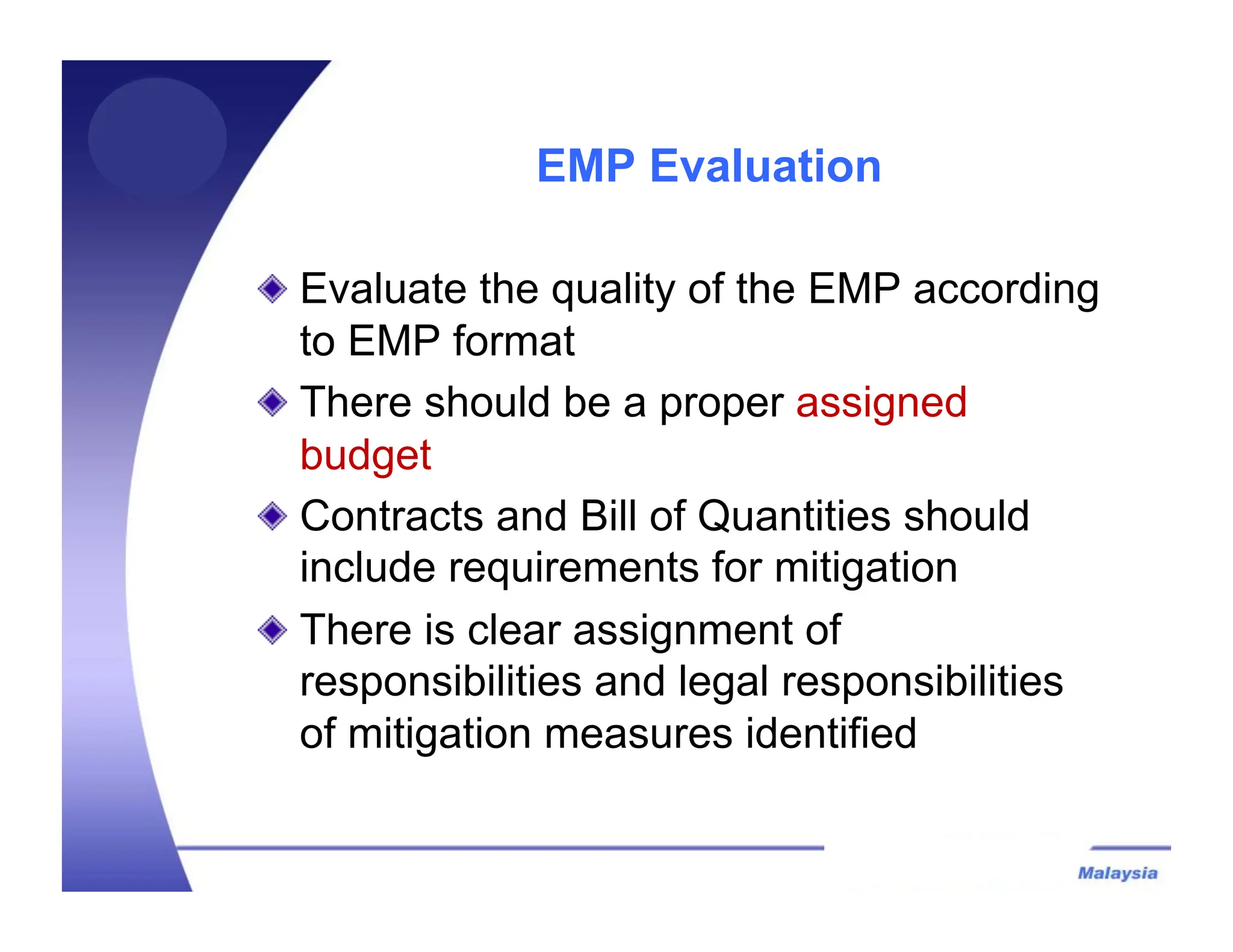 EMP Evaluation

Evaluate the quality of the EMP according to EMP format

There should be a proper assigned budget

Contracts and Bill of Quantities should include requirements for mitigation

There is clear assignment of responsibilities and legal responsibilities of mitigation measures identified

Malaysia